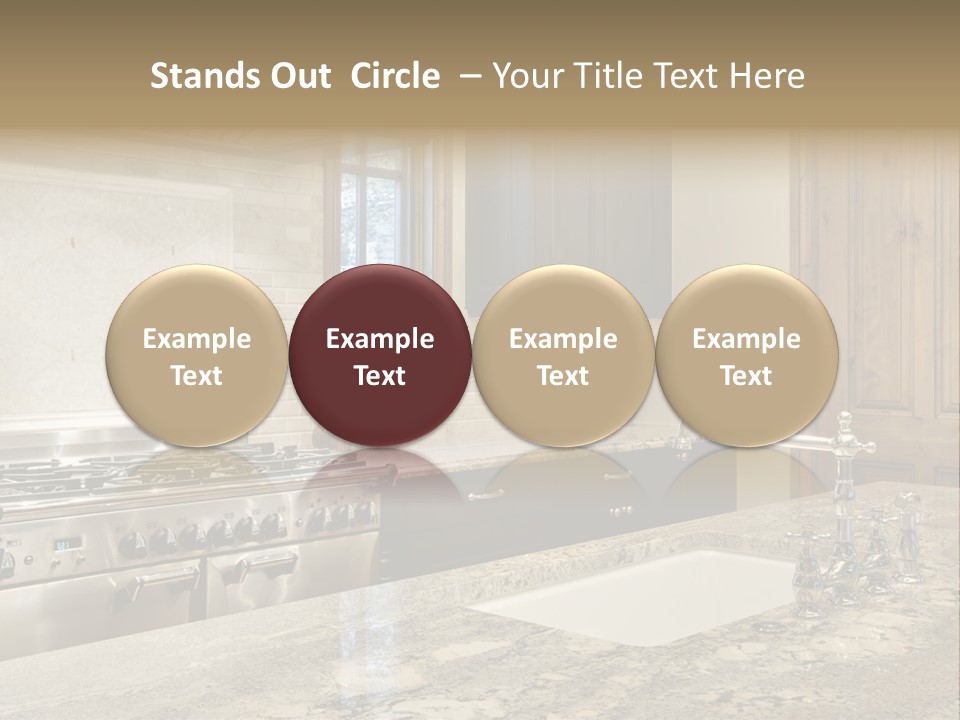 Stands Out Circle – Your Title Text Here

Example Text

Example Text

Example Text

Example Text